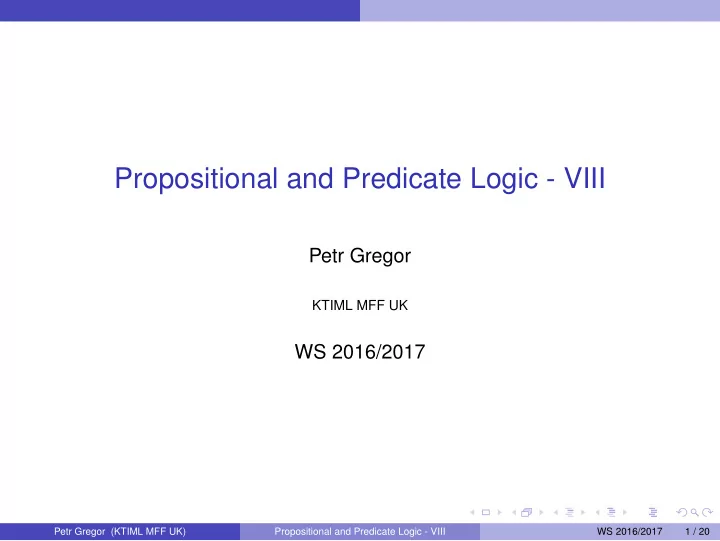 Propositional and Predicate Logic - VIII

Petr Gregor

KTIML MFF UK

WS 2016/2017

Petr Gregor (KTIML MFF UK) Propositional and Predicate Logic - VIII WS 2016/2017 1 / 20